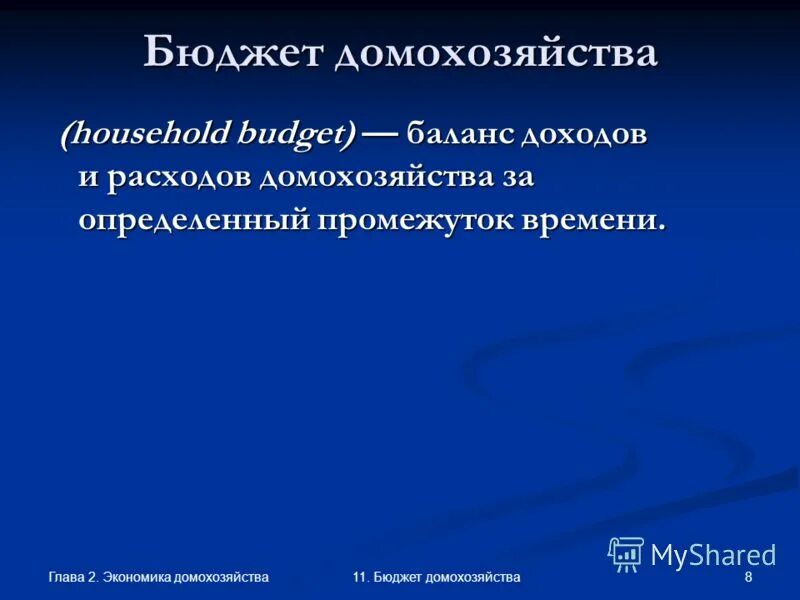 Бюджет домохозяйства

(household budget) — баланс доходов и расходов домохозяйства за определенный промежуток времени.

MyShared

Глава 2. Экономика домохозяйства

11. Бюджет домохозяйства

8